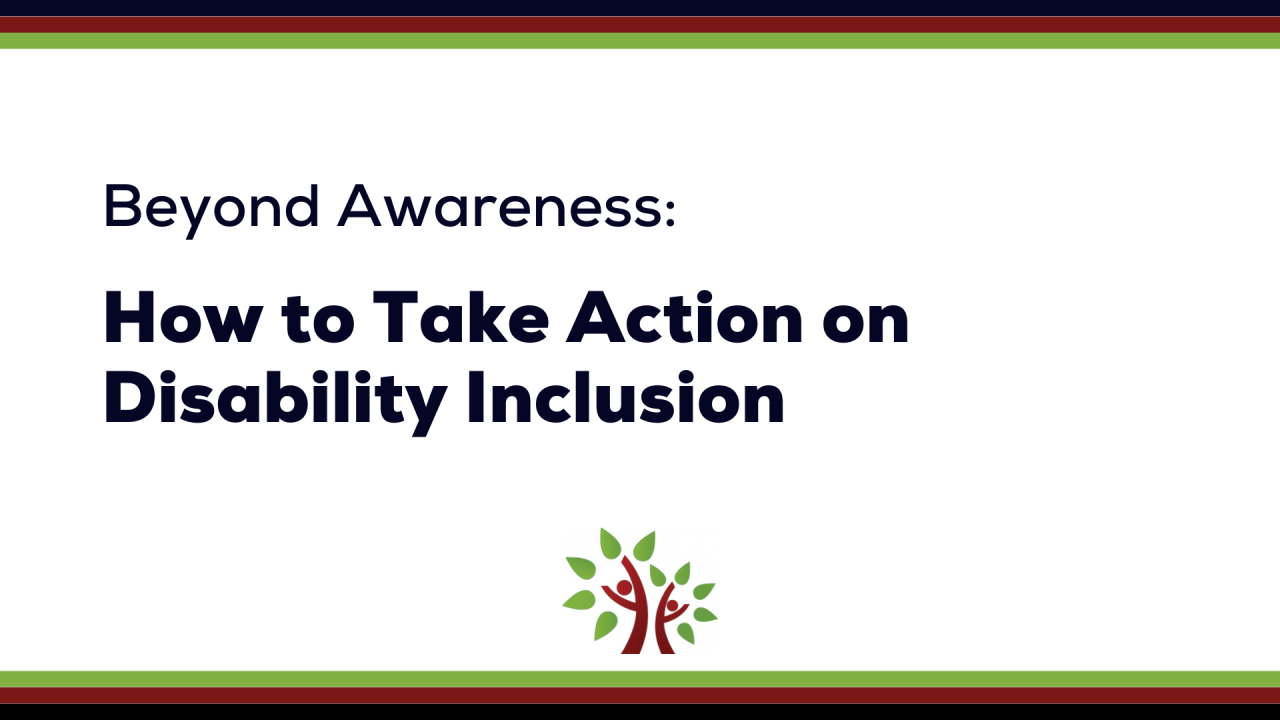 Beyond Awareness:

How to Take Action on Disability Inclusion